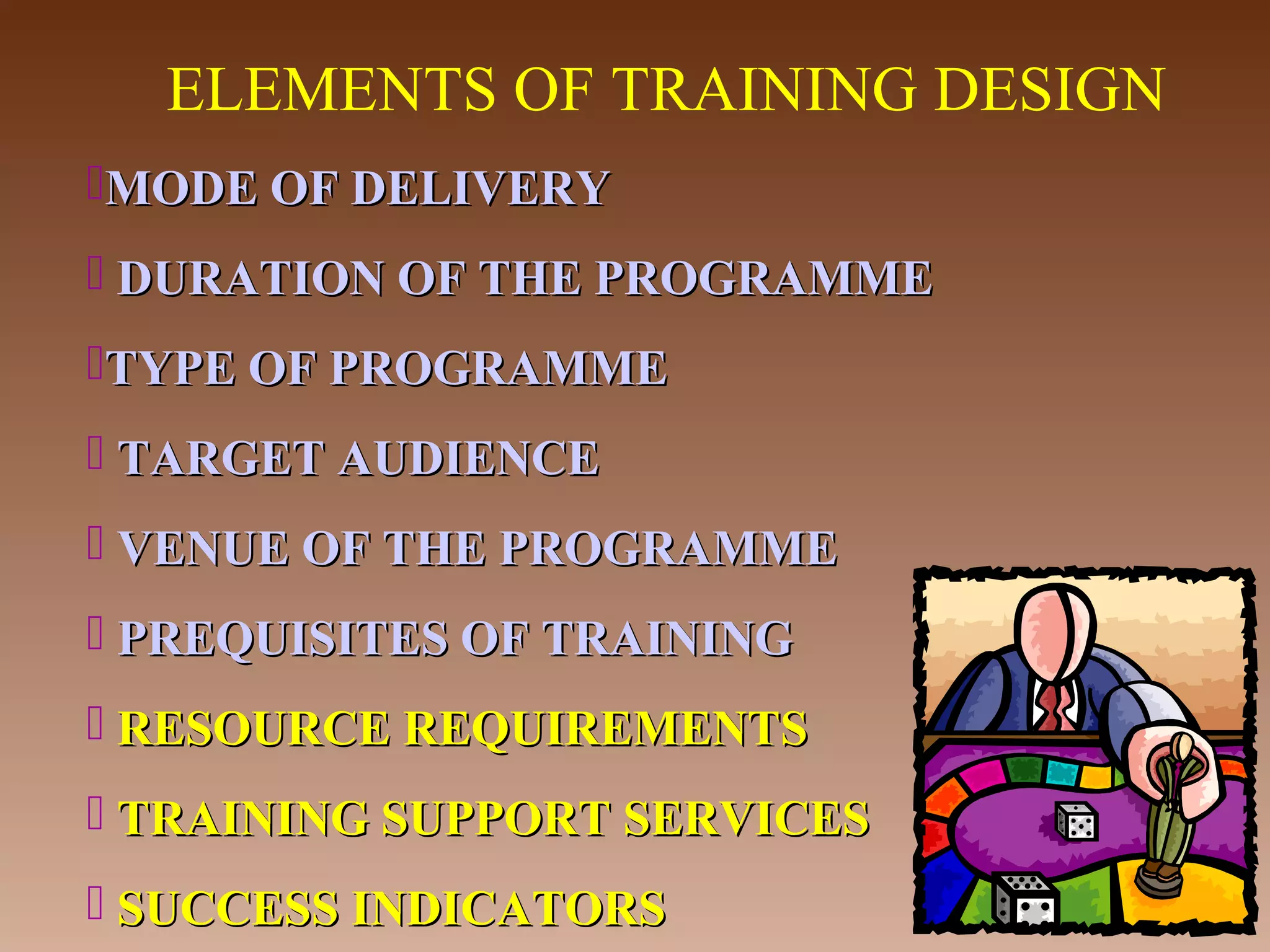 ELEMENTS OF TRAINING DESIGN

MODE OF DELIVERY

DURATION OF THE PROGRAMME

TYPE OF PROGRAMME

TARGET AUDIENCE

VENUE OF THE PROGRAMME

PREQUISITES OF TRAINING

RESOURCE REQUIREMENTS

TRAINING SUPPORT SERVICES

SUCCESS INDICATORS